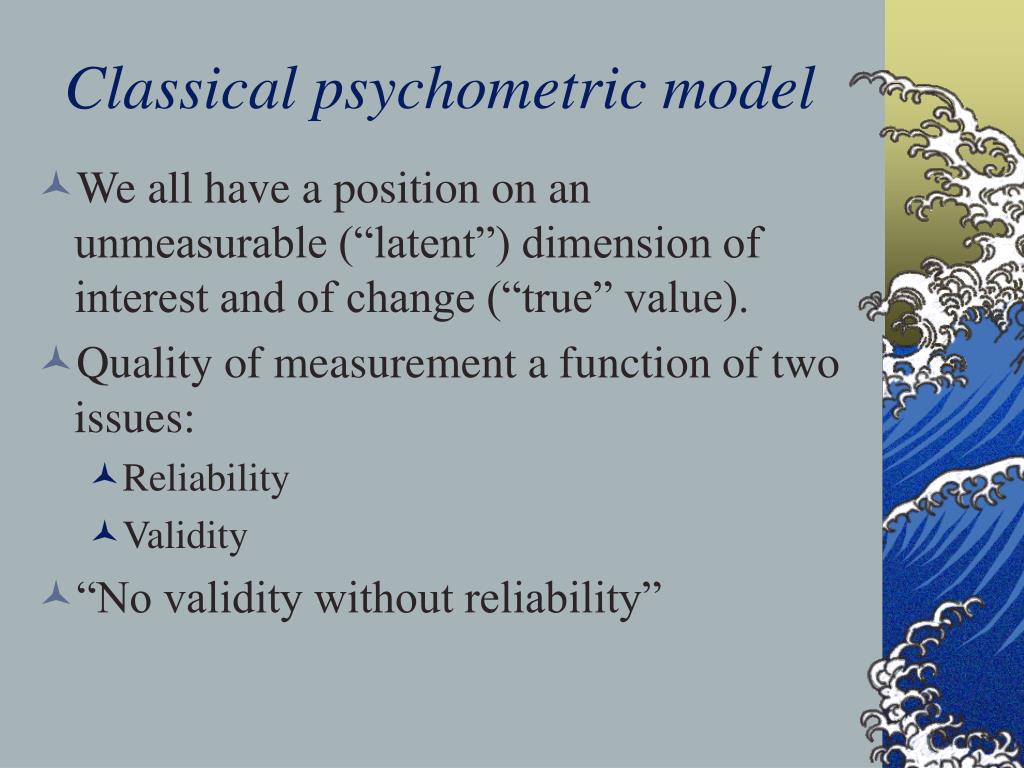 Classical psychometric model

We all have a position on an unmeasurable (“latent”) dimension of interest and of change (“true” value).

Quality of measurement a function of two issues:

Reliability

Validity

“No validity without reliability”